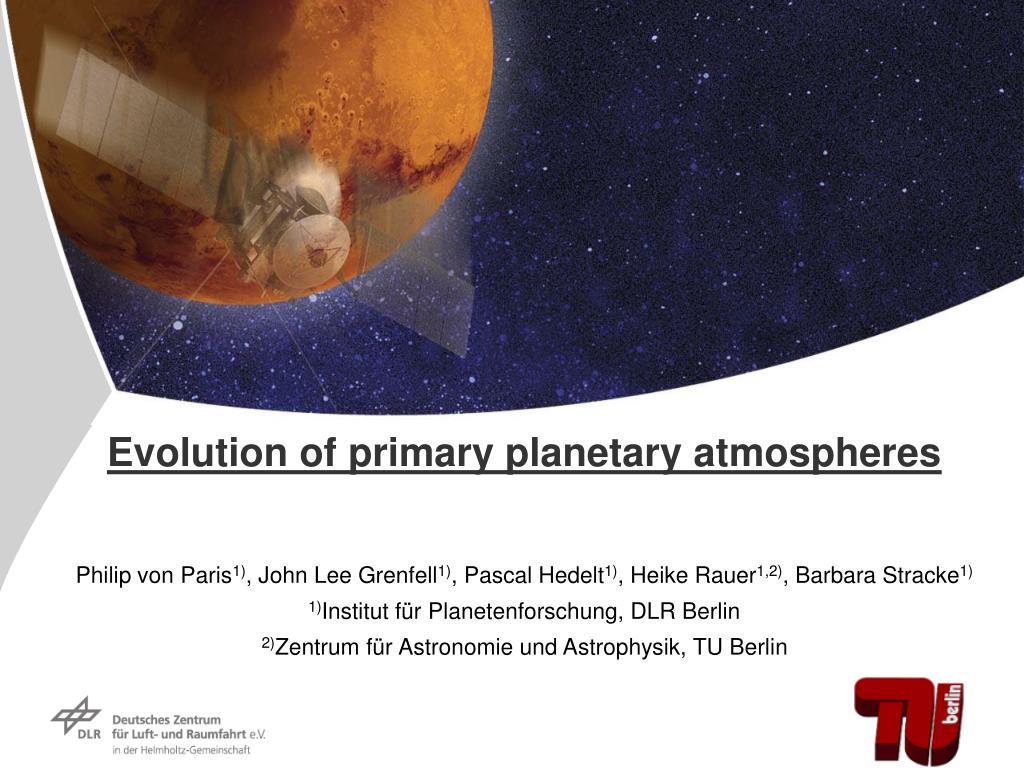 Evolution of primary planetary atmospheres

Philip von Paris$^{1)}$, John Lee Grenfell$^{1)}$, Pascal Hedelt$^{1)}$, Heike Rauer$^{1,2)}$, Barbara Stracke$^{1)}$

$^{1)}$Institut für Planetenforschung, DLR Berlin

$^{2)}$Zentrum für Astronomie und Astrophysik, TU Berlin

DLR Deutsches Zentrum für Luft- und Raumfahrt e.V. in der Helmholtz-Gemeinschaft

TU berlin